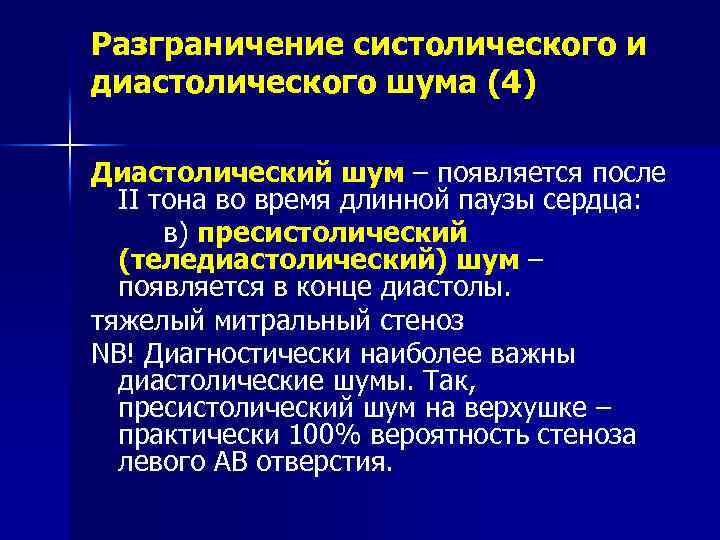 Разграничение систолического и диастолического шума (4)

Диастолический шум – появляется после II тона во время длинной паузы сердца:

в) пресистолический (теледиастолический) шум – появляется в конце диастолы.

тяжелый митральный стеноз

NB! Диагностически наиболее важны диастолические шумы. Так, пресистолический шум на верхушке – практически 100% вероятность стеноза левого АВ отверстия.